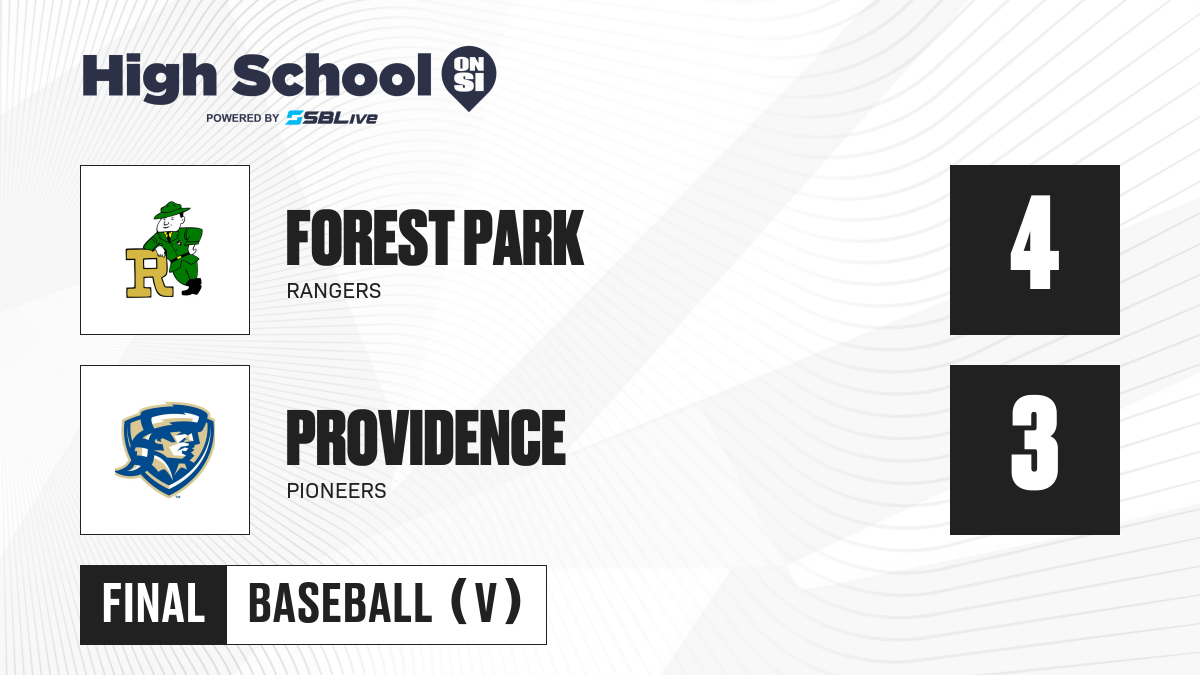 High School ON SI
POWERED BY SBLive

R

FOREST PARK
RANGERS

4

PROVIDENCE
PIONEERS

3

FINAL

BASEBALL (V)